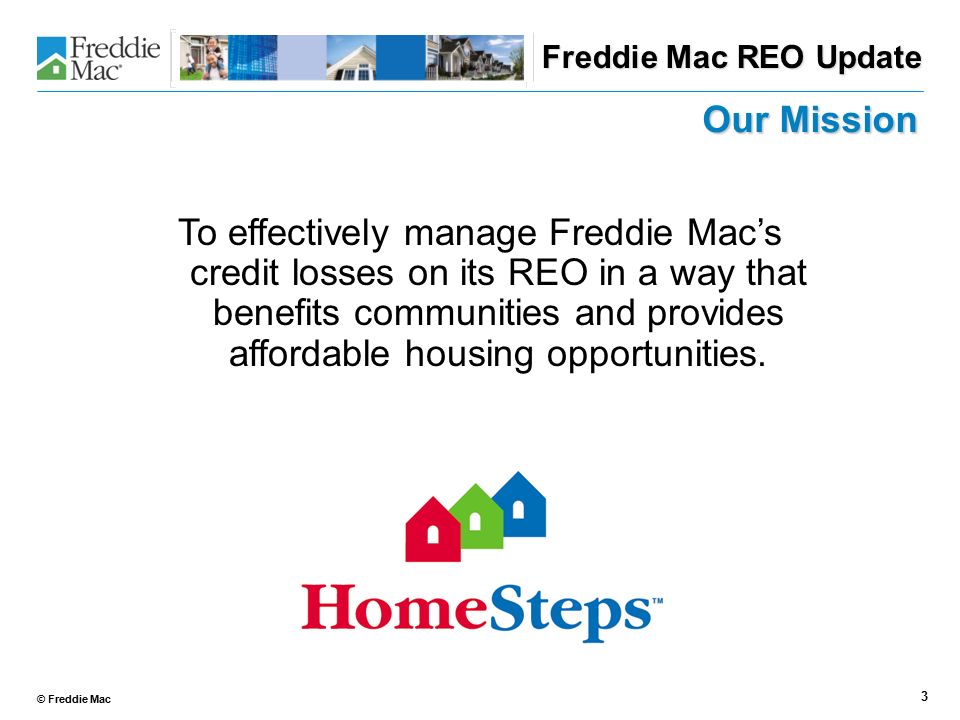 Freddie Mac

Freddie Mac REO Update

Our Mission

To effectively manage Freddie Mac's credit losses on its REO in a way that benefits communities and provides affordable housing opportunities.

HomeSteps™

© Freddie Mac

3